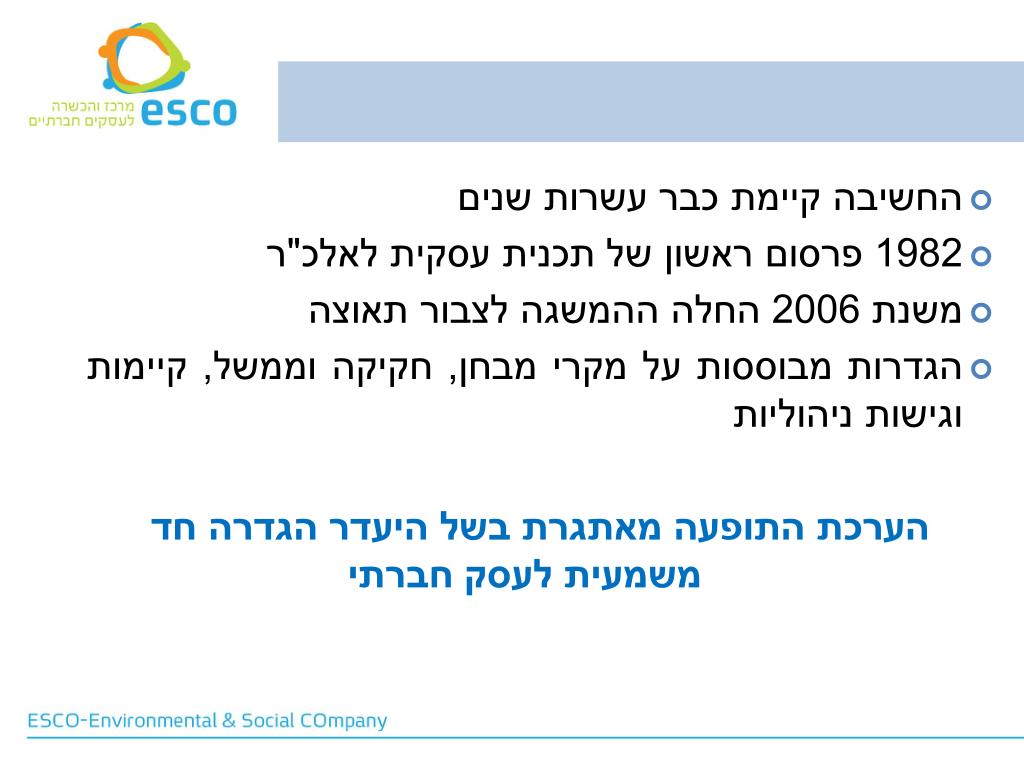 מרכז והכשרה לעסקים חברתיים
esco

החשיבה קיימת כבר עשרות שנים
1982 פרסום ראשון של תכנית עסקית לאלכ"ר
משנת 2006 החלה ההמשגה לצבור תאוצה
הגדרות מבוססות על מקרי מבחן, חקיקה וממשל, קיימות וגישות ניהוליות

הערכת התופעה מאתגרת בשל היעדר הגדרה חד משמעית לעסק חברתי

ESCO-Environmental & Social COmpany